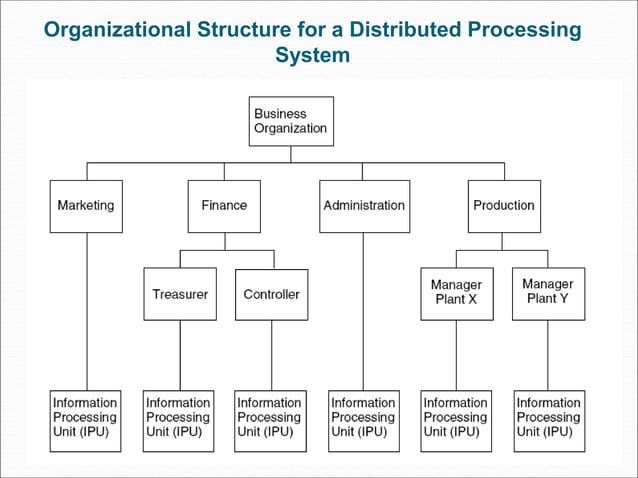 Organizational Structure for a Distributed Processing System

Business Organization

Marketing

Finance

Administration

Production

Treasurer

Controller

Manager Plant X

Manager Plant Y

Information Processing Unit (IPU)

Information Processing Unit (IPU)

Information Processing Unit (IPU)

Information Processing Unit (IPU)

Information Processing Unit (IPU)

Information Processing Unit (IPU)